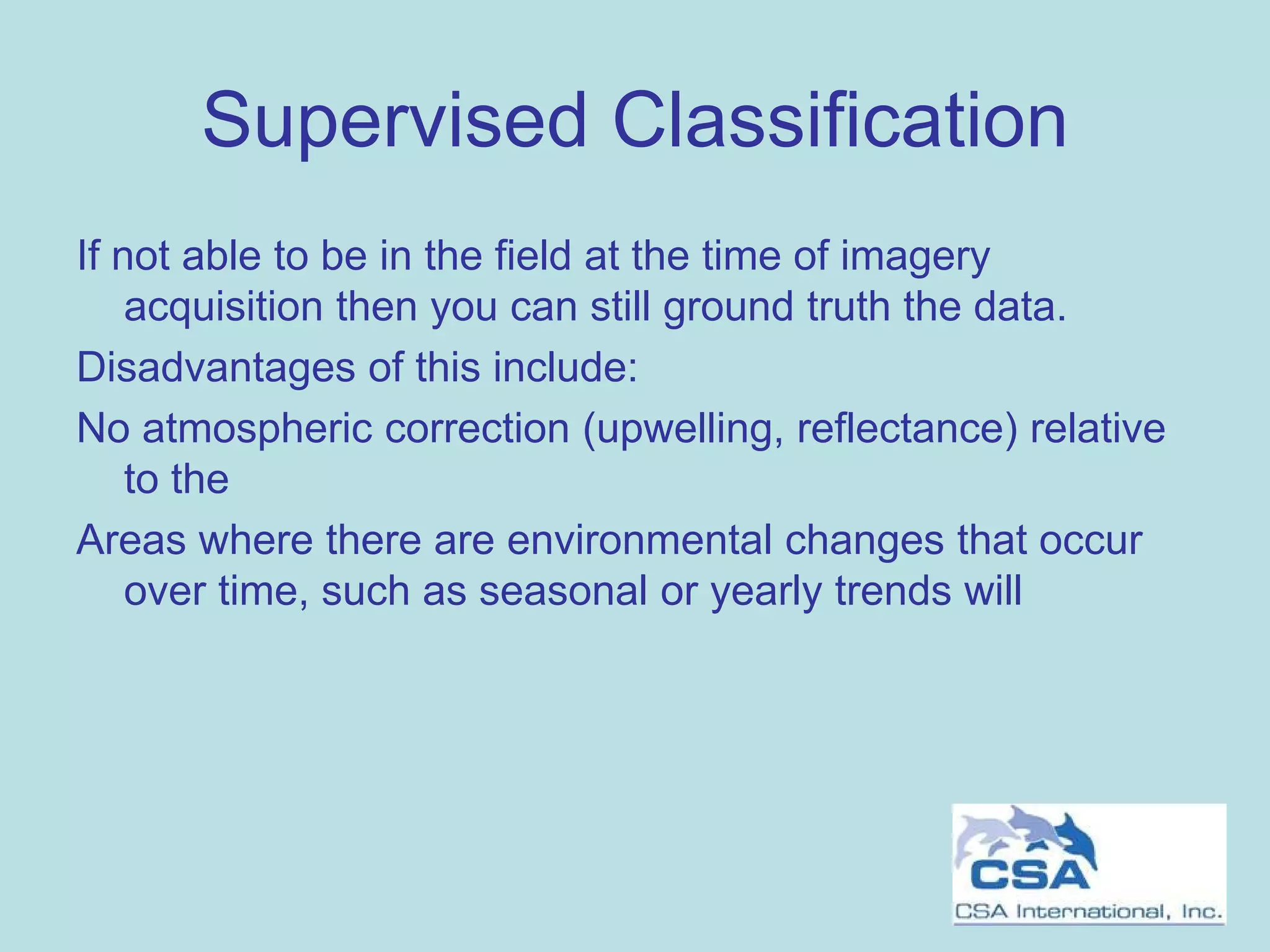 Supervised Classification

If not able to be in the field at the time of imagery acquisition then you can still ground truth the data.

Disadvantages of this include:

No atmospheric correction (upwelling, reflectance) relative to the

Areas where there are environmental changes that occur over time, such as seasonal or yearly trends will

CSA

CSA International, Inc.